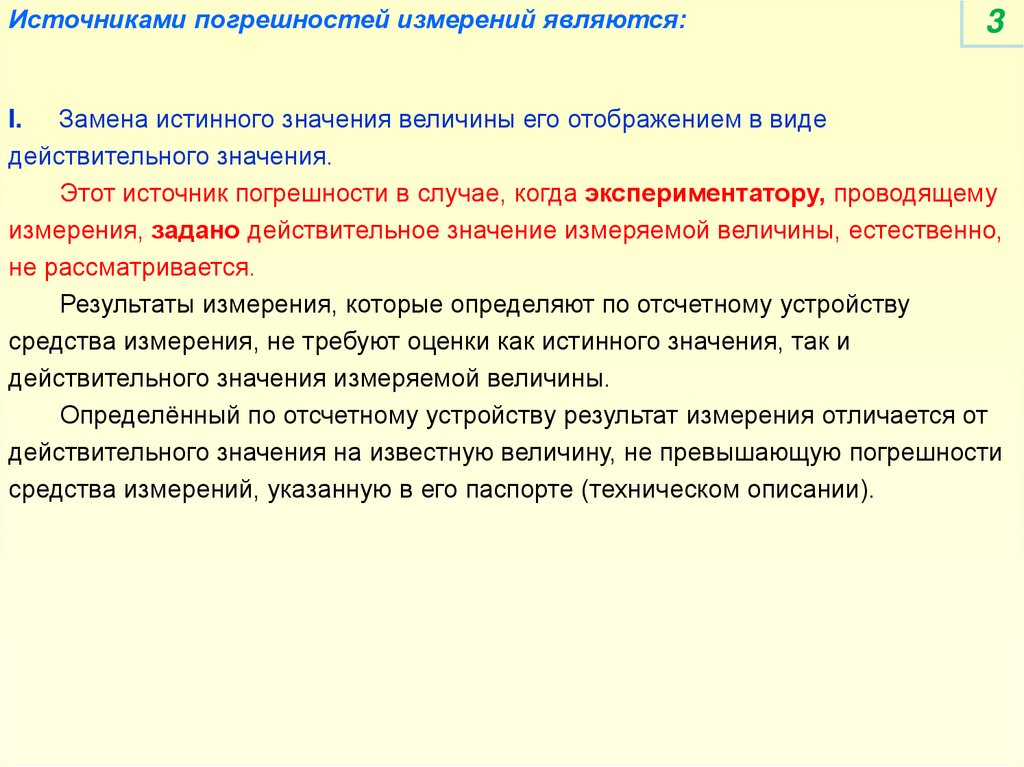 Источниками погрешностей измерений являются:

3

I. Замена истинного значения величины его отображением в виде действительного значения.

Этот источник погрешности в случае, когда экспериментатору, проводящему измерения, задано действительное значение измеряемой величины, естественно, не рассматривается.

Результаты измерения, которые определяют по отсчетному устройству средства измерения, не требуют оценки как истинного значения, так и действительного значения измеряемой величины.

Определённый по отсчетному устройству результат измерения отличается от действительного значения на известную величину, не превышающую погрешности средства измерений, указанную в его паспорте (техническом описании).